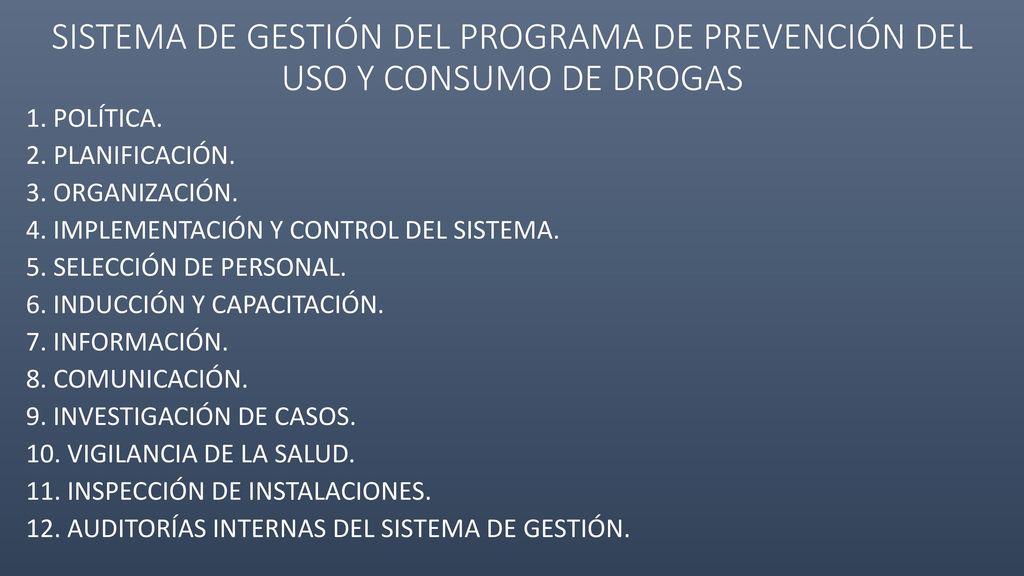 SISTEMA DE GESTIÓN DEL PROGRAMA DE PREVENCIÓN DEL USO Y CONSUMO DE DROGAS

1. POLÍTICA.
2. PLANIFICACIÓN.
3. ORGANIZACIÓN.
4. IMPLEMENTACIÓN Y CONTROL DEL SISTEMA.
5. SELECCIÓN DE PERSONAL.
6. INDUCCIÓN Y CAPACITACIÓN.
7. INFORMACIÓN.
8. COMUNICACIÓN.
9. INVESTIGACIÓN DE CASOS.
10. VIGILANCIA DE LA SALUD.
11. INSPECCIÓN DE INSTALACIONES.
12. AUDITORÍAS INTERNAS DEL SISTEMA DE GESTIÓN.